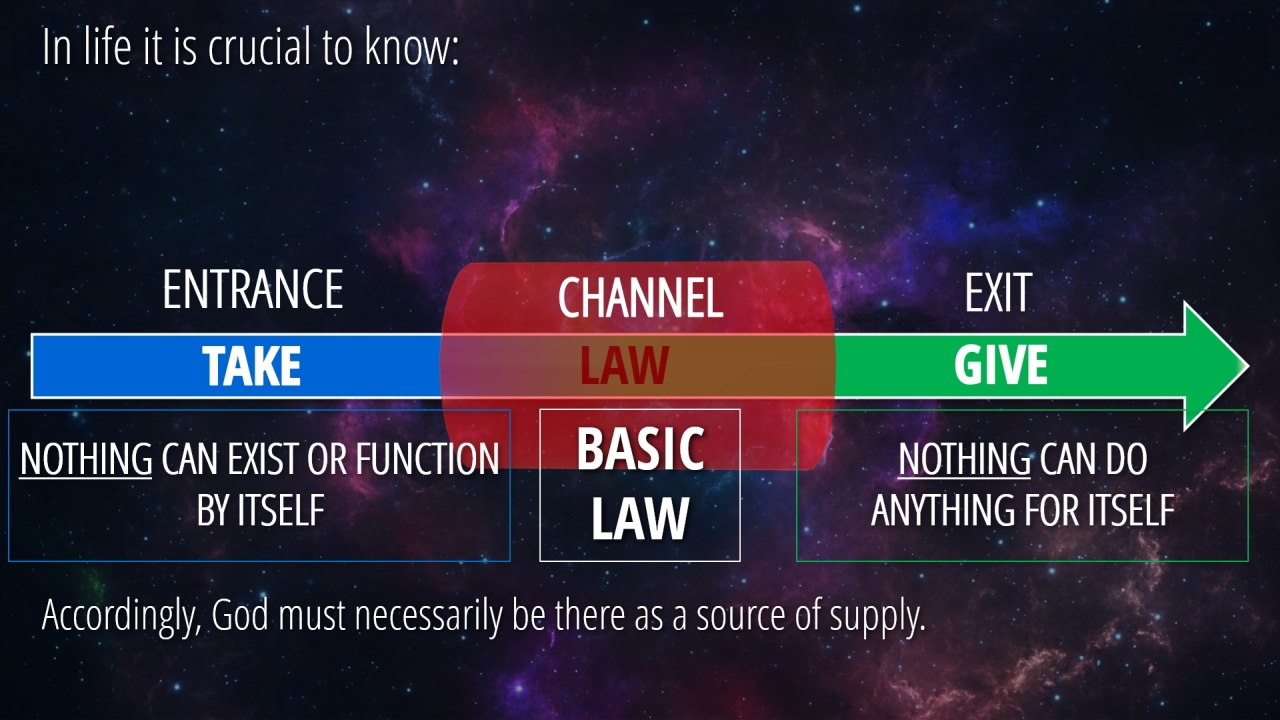 In life it is crucial to know:

ENTRANCE

CHANNEL

EXIT

TAKE

LAW

GIVE

NOTHING CAN EXIST OR FUNCTION BY ITSELF

BASIC LAW

NOTHING CAN DO ANYTHING FOR ITSELF

Accordingly, God must necessarily be there as a source of supply.